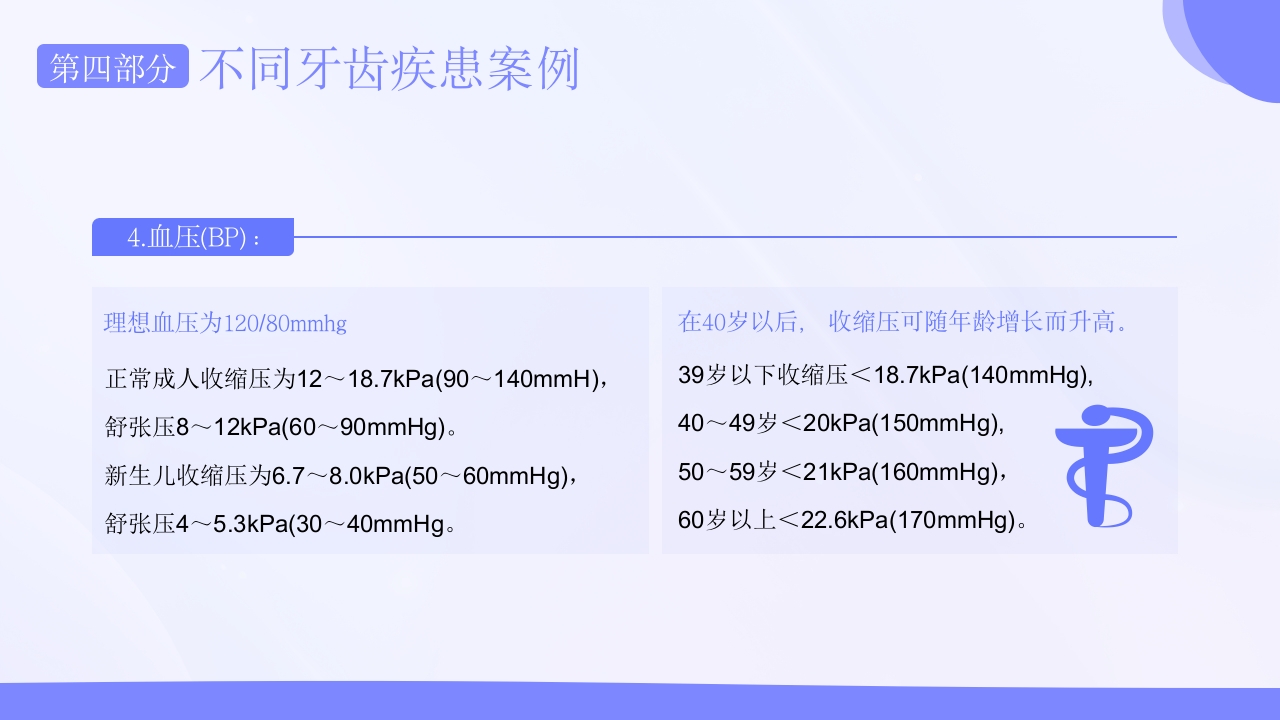 第四部分 不同牙齿疾患案例

4.血压(BP)：

理想血压为120/80mmhg

正常成人收缩压为12～18.7kPa(90～140mmH)，

舒张压8～12kPa(60～90mmHg)。

新生儿收缩压为6.7～8.0kPa(50～60mmHg)，

舒张压4～5.3kPa(30～40mmHg。

在40岁以后， 收缩压可随年龄增长而升高。

39岁以下收缩压＜18.7kPa(140mmHg),

40～49岁＜20kPa(150mmHg),

50～59岁＜21kPa(160mmHg)，

60岁以上＜22.6kPa(170mmHg)。